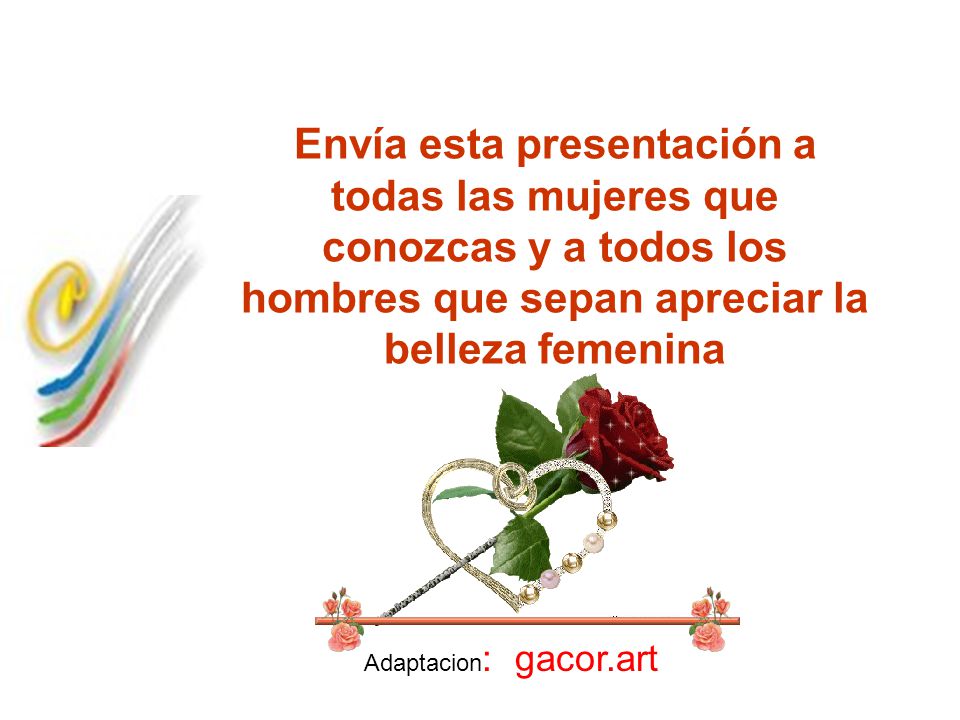 Envía esta presentación a todas las mujeres que conozcas y a todos los hombres que sepan apreciar la belleza femenina

Adaptacion: gacor.art